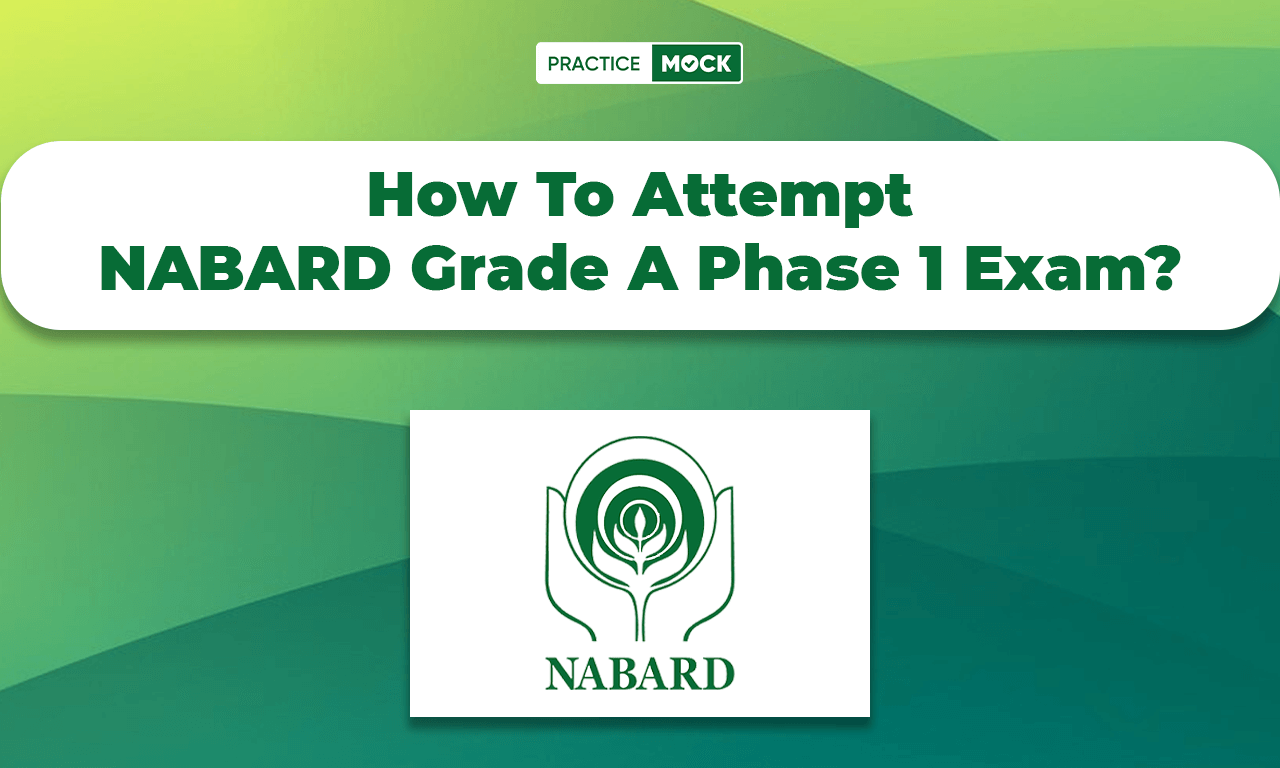 PRACTICE MOCK

How To Attempt
NABARD Grade A Phase 1 Exam?

NABARD